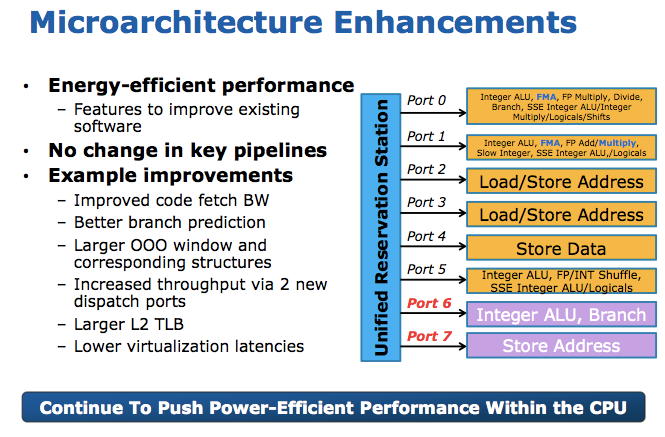 Microarchitecture Enhancements

• Energy-efficient performance
  – Features to improve existing software
• No change in key pipelines
• Example improvements
  – Improved code fetch BW
  – Better branch prediction
  – Larger OOO window and corresponding structures
  – Increased throughput via 2 new dispatch ports
  – Larger L2 TLB
  – Lower virtualization latencies

Unified Reservation Station

Port 0
Integer ALU, FMA, FP Multiply, Divide, Branch, SSE Integer ALU/Integer Multiply/Logicals/Shifts

Port 1
Integer ALU, FMA, FP Add/Multiply, Slow Integer, SSE Integer ALU,/Logicals

Port 2
Load/Store Address

Port 3
Load/Store Address

Port 4
Store Data

Port 5
Integer ALU, FP/INT Shuffle, SSE Integer ALU/Logicals

Port 6
Integer ALU, Branch

Port 7
Store Address

Continue To Push Power-Efficient Performance Within the CPU